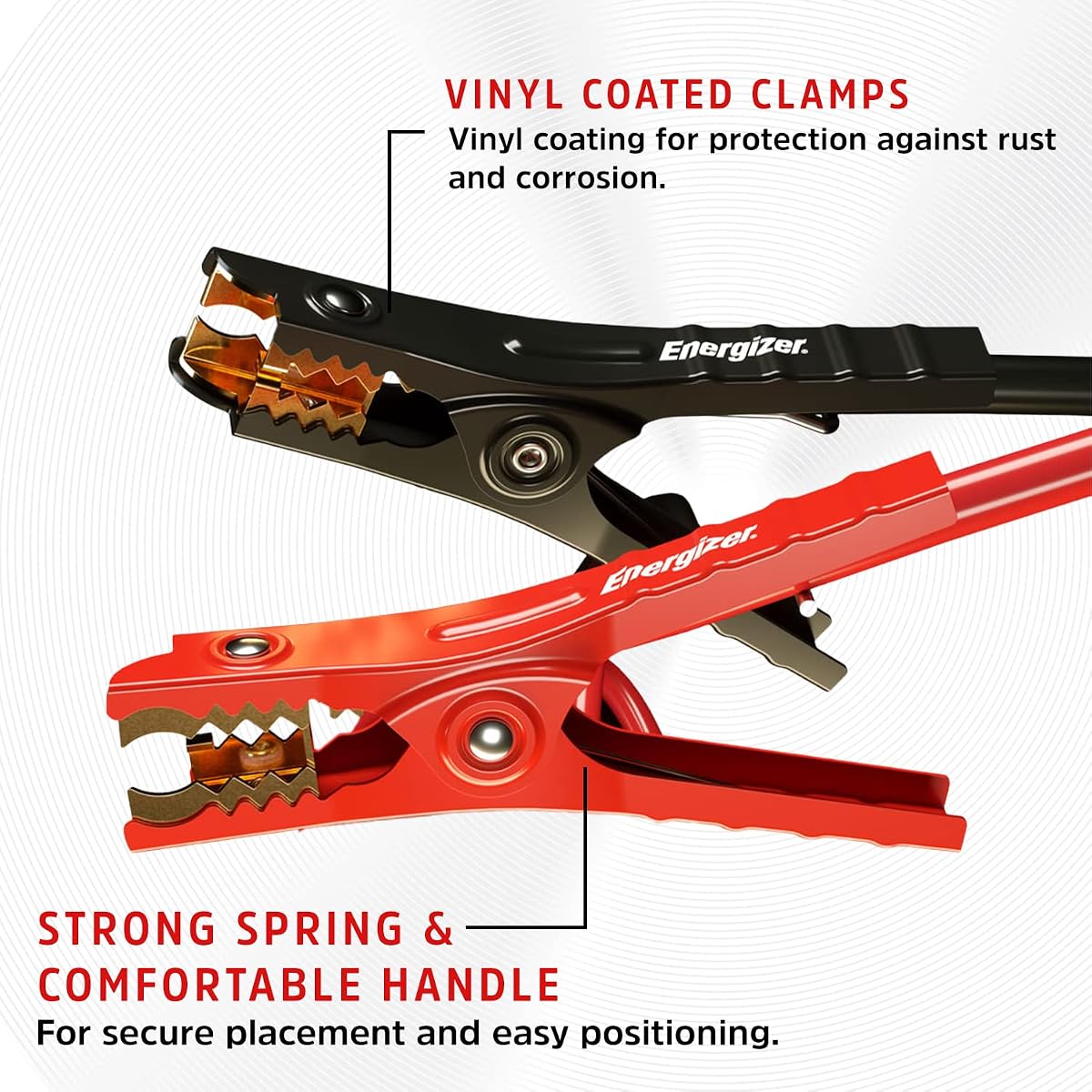 VINYL COATED CLAMPS

Vinyl coating for protection against rust and corrosion.

Energizer.

Energizer.

STRONG SPRING &
COMFORTABLE HANDLE

For secure placement and easy positioning.